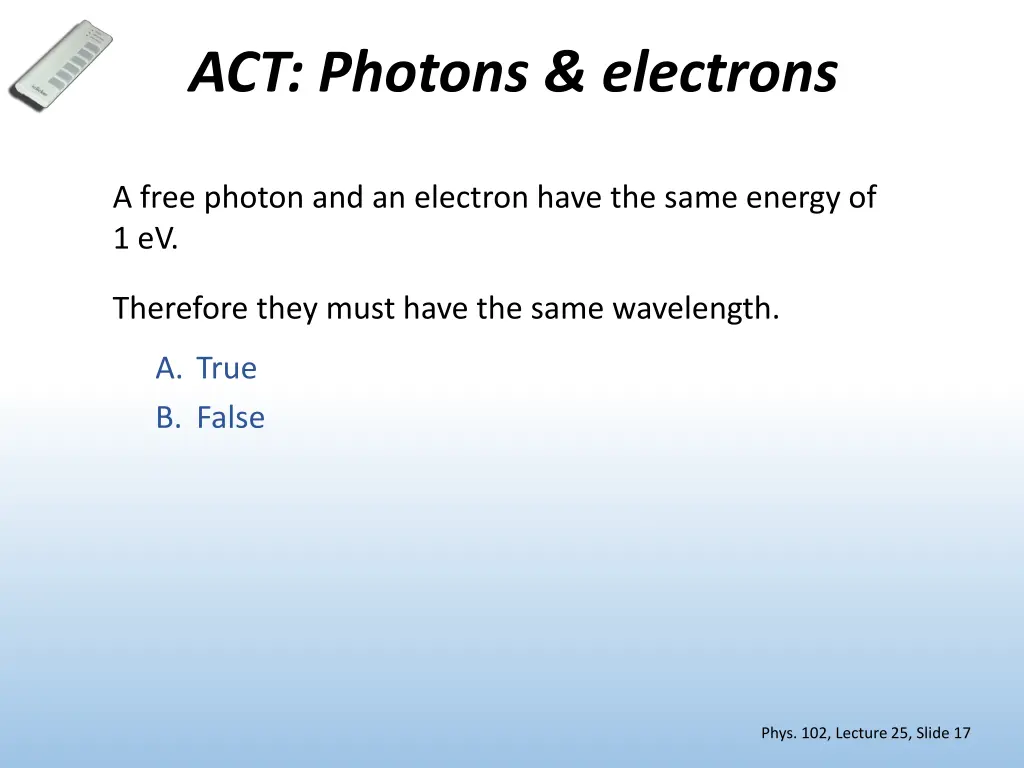 ACT: Photons & electrons

A free photon and an electron have the same energy of 1 eV.

Therefore they must have the same wavelength.

A. True
B. False

Phys. 102, Lecture 25, Slide 17